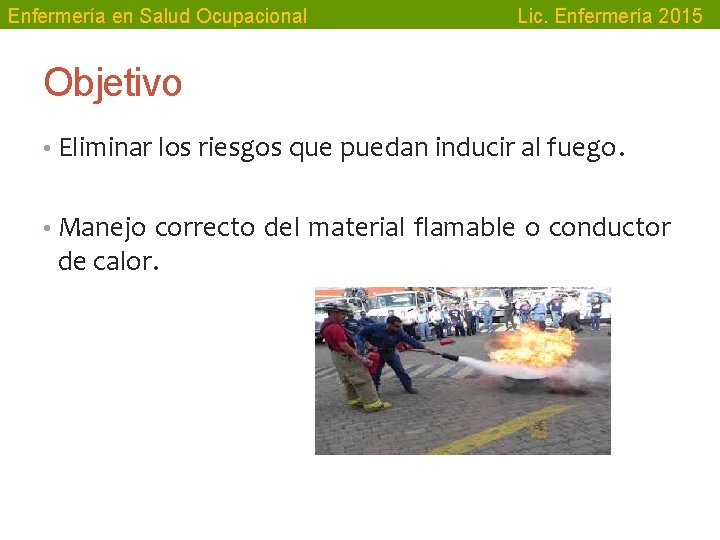 Enfermería en Salud Ocupacional

Lic. Enfermería 2015

Objetivo

• Eliminar los riesgos que puedan inducir al fuego.

• Manejo correcto del material flamable o conductor de calor.